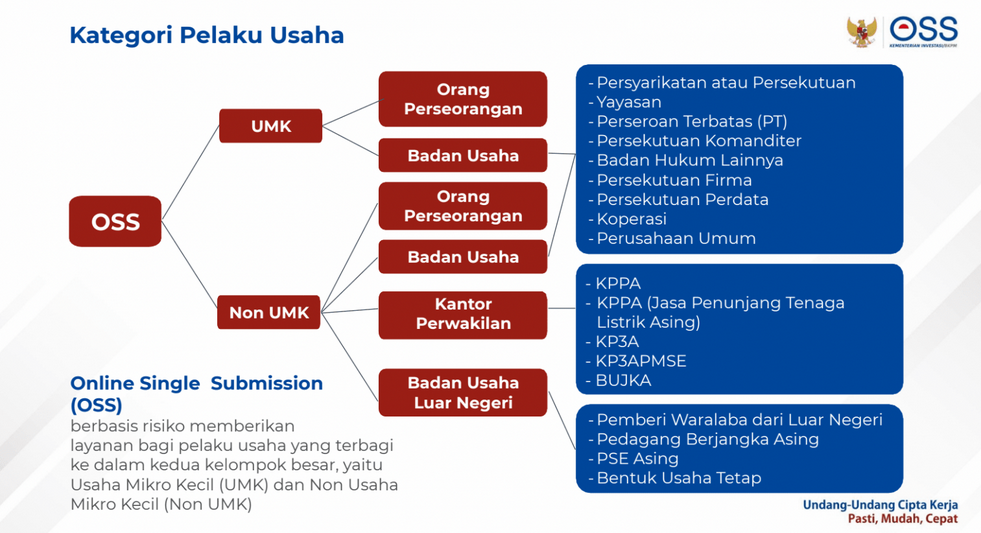 Kategori Pelaku Usaha

OSS
KEMENTERIAN INVESTASI/BKPM

OSS

UMK

Non UMK

Orang Perseorangan

Badan Usaha

Orang Perseorangan

Badan Usaha

Kantor Perwakilan

Badan Usaha Luar Negeri

- Persyarikatan atau Persekutuan
- Yayasan
- Perseroan Terbatas (PT)
- Persekutuan Komanditer
- Badan Hukum Lainnya
- Persekutuan Firma
- Persekutuan Perdata
- Koperasi
- Perusahaan Umum

- KPPA
- KPPA (Jasa Penunjang Tenaga Listrik Asing)
- KP3A
- KP3APMSE
- BUJKA

- Pemberi Waralaba dari Luar Negeri
- Pedagang Berjangka Asing
- PSE Asing
- Bentuk Usaha Tetap

Online Single Submission (OSS)
berbasis risiko memberikan layanan bagi pelaku usaha yang terbagi ke dalam kedua kelompok besar, yaitu Usaha Mikro Kecil (UMK) dan Non Usaha Mikro Kecil (Non UMK)

Undang-Undang Cipta Kerja
Pasti, Mudah, Cepat